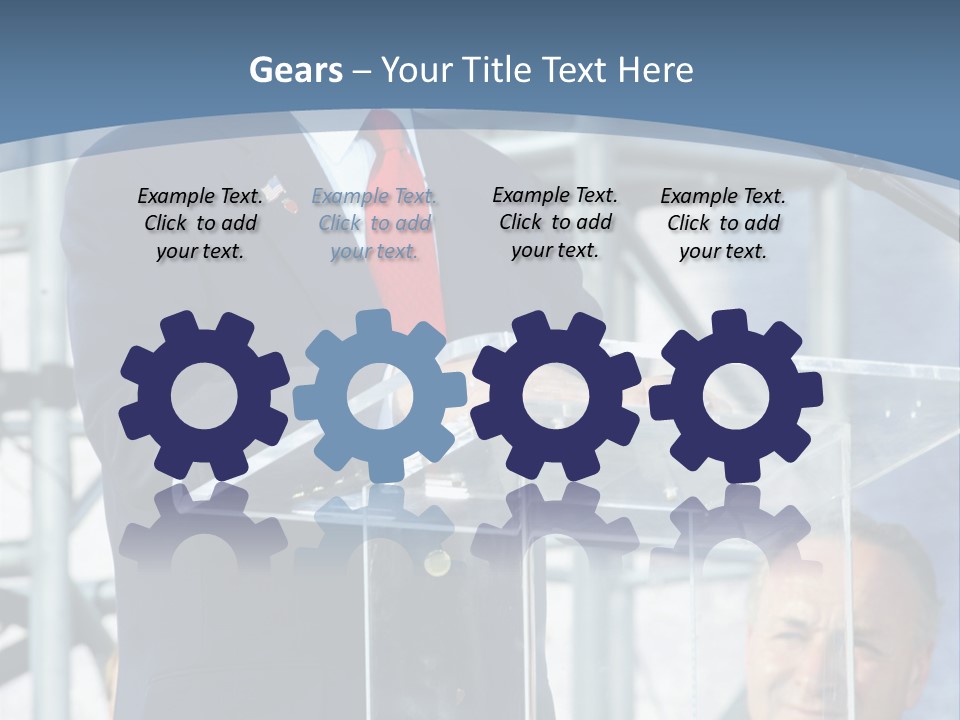 Gears – Your Title Text Here

Example Text. Click to add your text.

Example Text. Click to add your text.

Example Text. Click to add your text.

Example Text. Click to add your text.